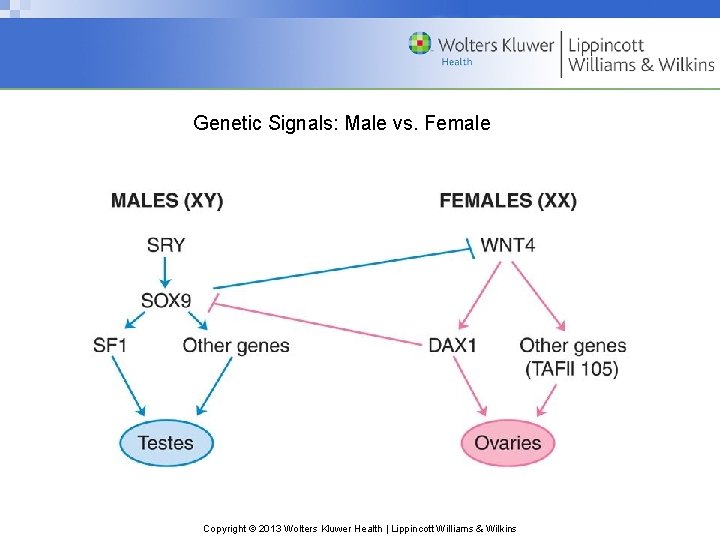 Wolters Kluwer
Health
Lippincott
Williams & Wilkins

Genetic Signals: Male vs. Female

MALES (XY)

SRY

SOX9

SF1

Other genes

Testes

FEMALES (XX)

WNT4

DAX1

Other genes
(TAFII 105)

Ovaries

Copyright © 2013 Wolters Kluwer Health | Lippincott Williams & Wilkins